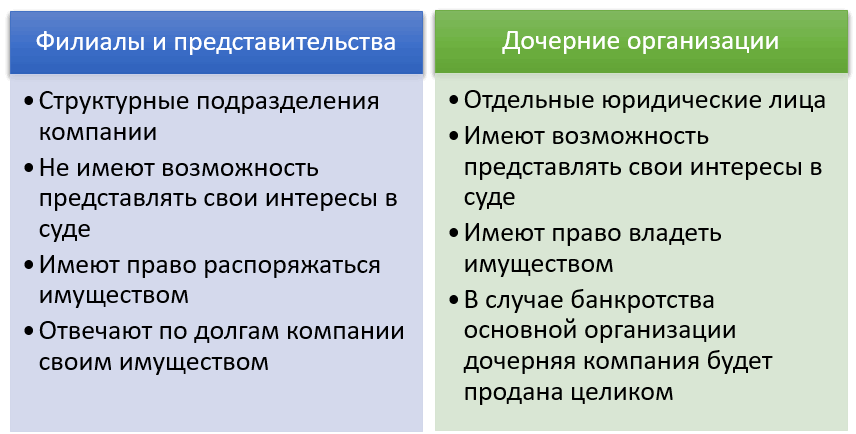 Филиалы и представительства

• Структурные подразделения компании
• Не имеют возможность представлять свои интересы в суде
• Имеют право распоряжаться имуществом
• Отвечают по долгам компании своим имуществом

Дочерние организации

• Отдельные юридические лица
• Имеют возможность представлять свои интересы в суде
• Имеют право владеть имуществом
• В случае банкротства основной организации дочерняя компания будет продана целиком